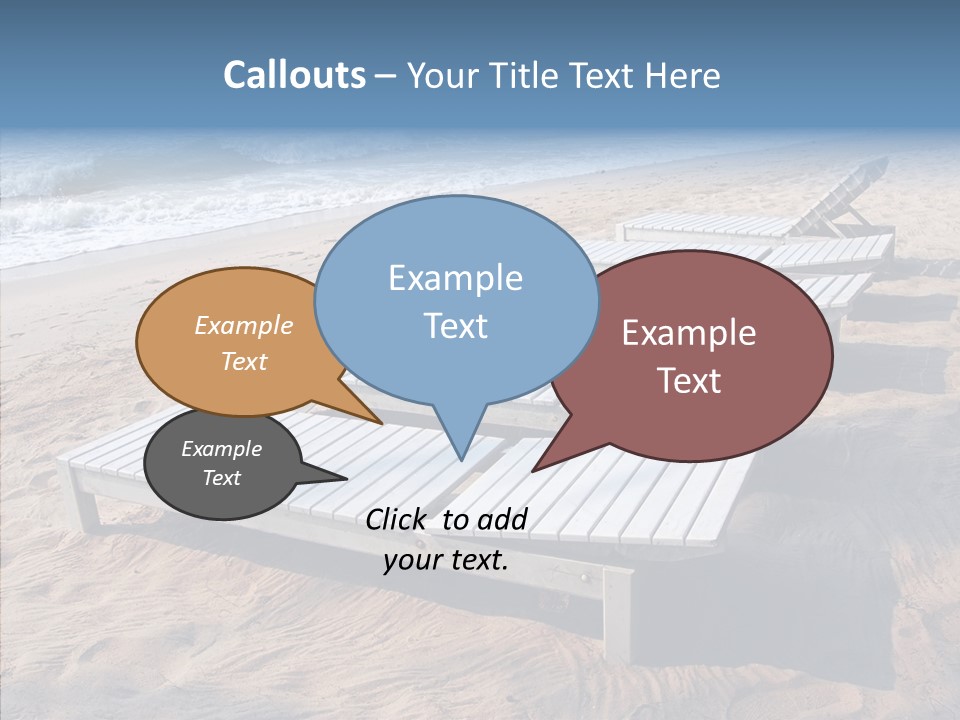 Callouts – Your Title Text Here

Example Text

Example Text

Example Text

Example Text

Click to add your text.